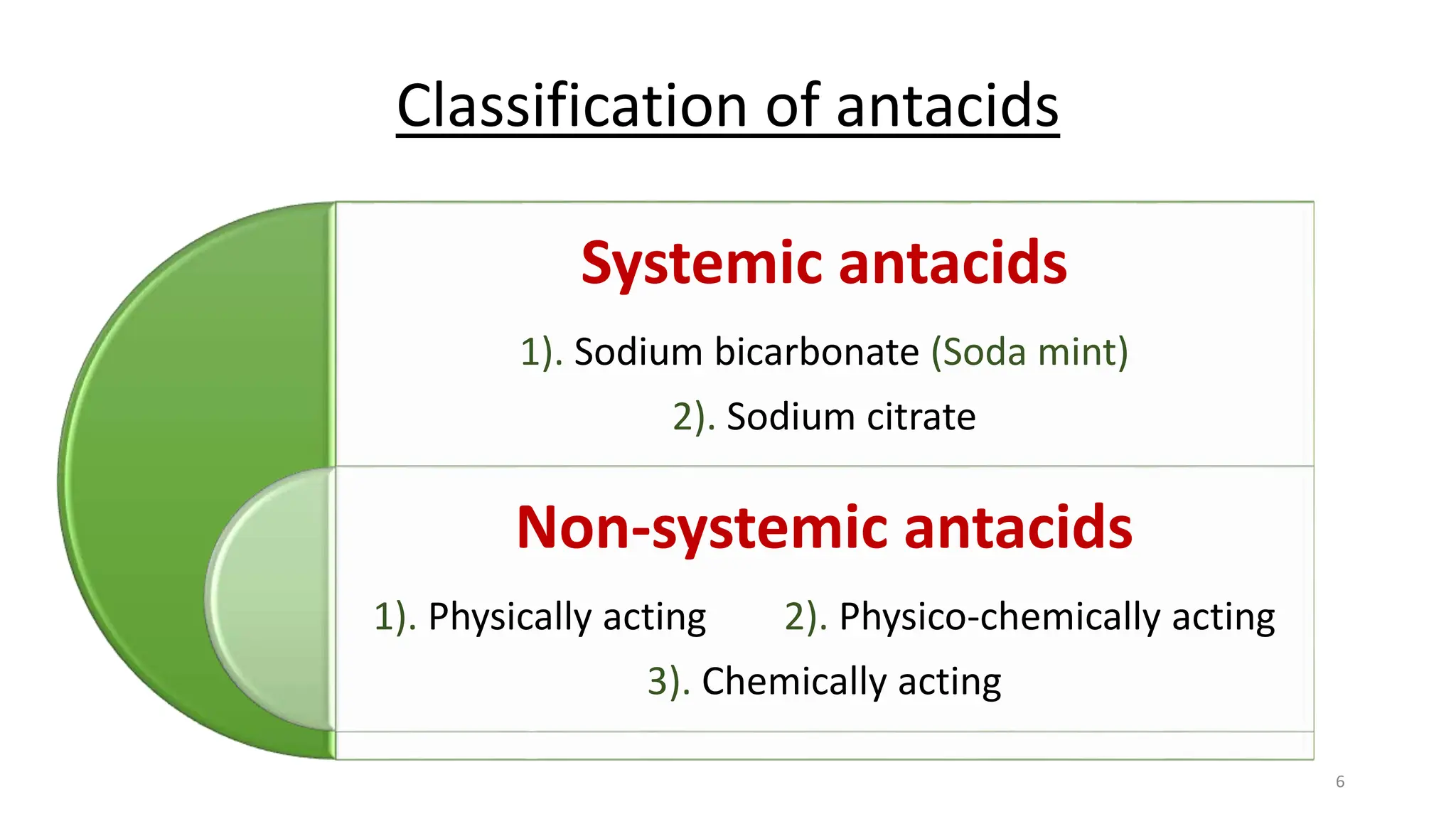 Classification of antacids

Systemic antacids

1). Sodium bicarbonate (Soda mint)

2). Sodium citrate

Non-systemic antacids

1). Physically acting 2). Physico-chemically acting

3). Chemically acting

6